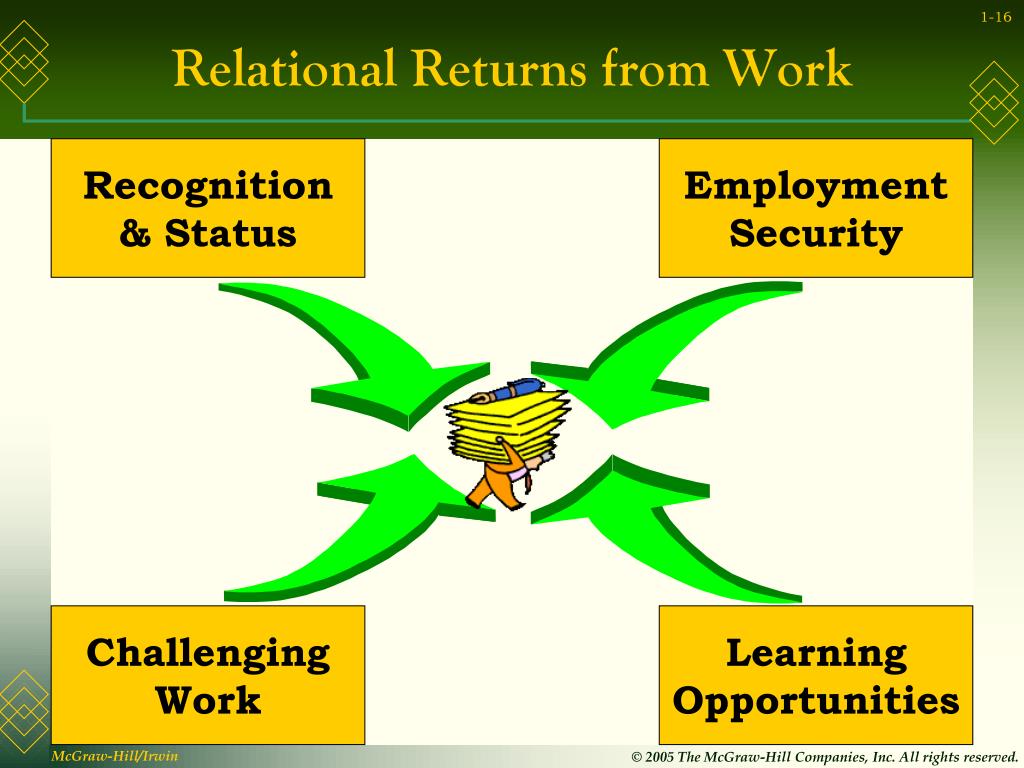 1-16

Relational Returns from Work

Recognition & Status

Employment Security

Challenging Work

Learning Opportunities

McGraw-Hill/Irwin

© 2005 The McGraw-Hill Companies, Inc. All rights reserved.